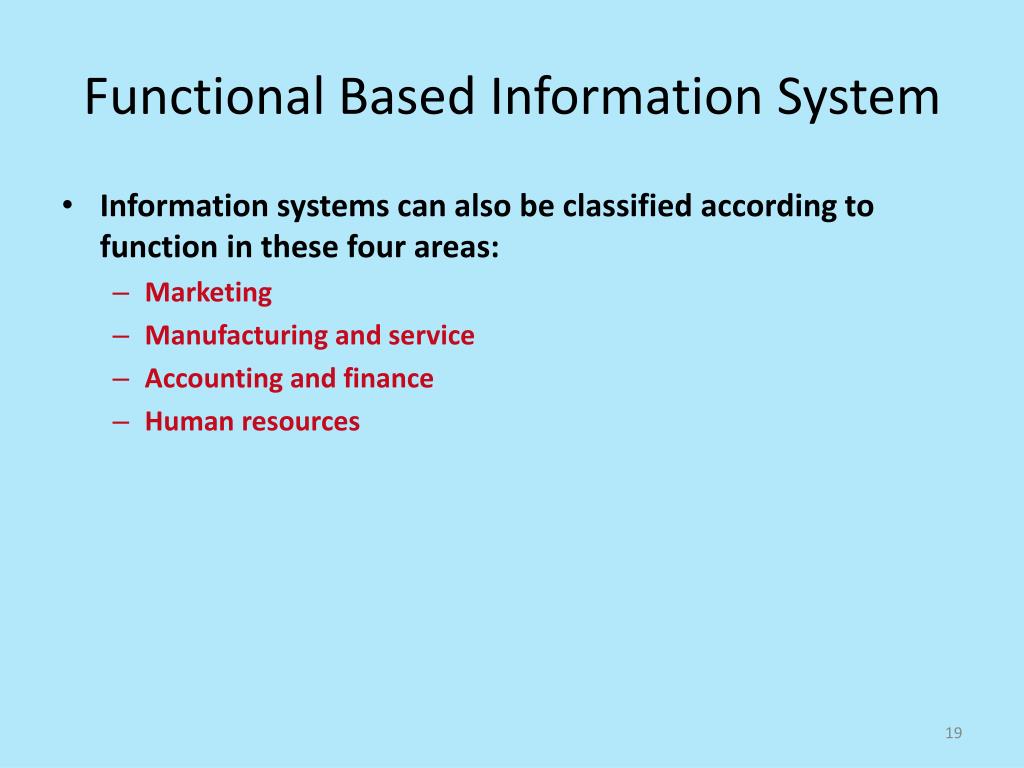 Functional Based Information System

• Information systems can also be classified according to function in these four areas:
– Marketing
– Manufacturing and service
– Accounting and finance
– Human resources

19